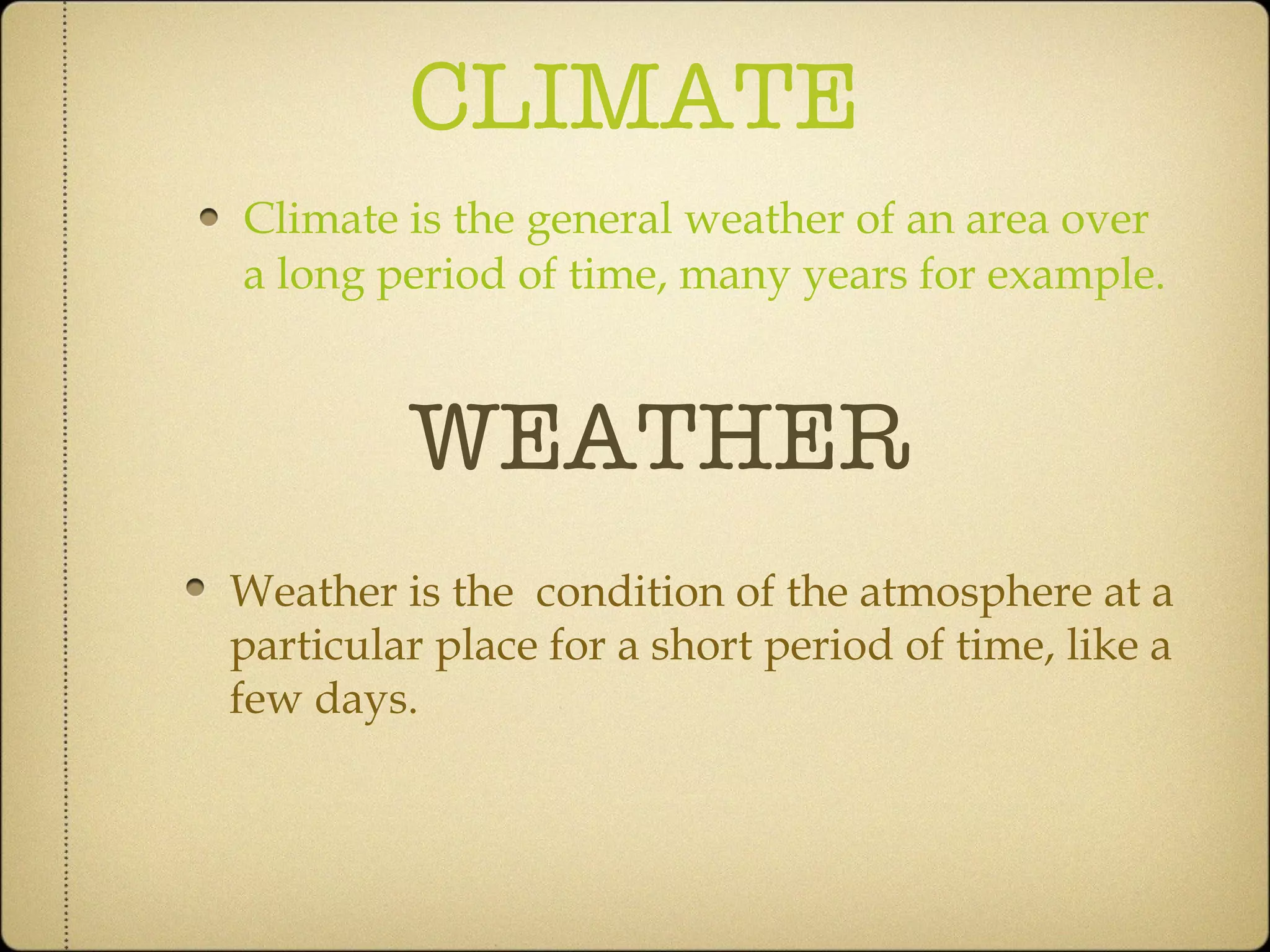 CLIMATE

• Climate is the general weather of an area over a long period of time, many years for example.

WEATHER

• Weather is the condition of the atmosphere at a particular place for a short period of time, like a few days.